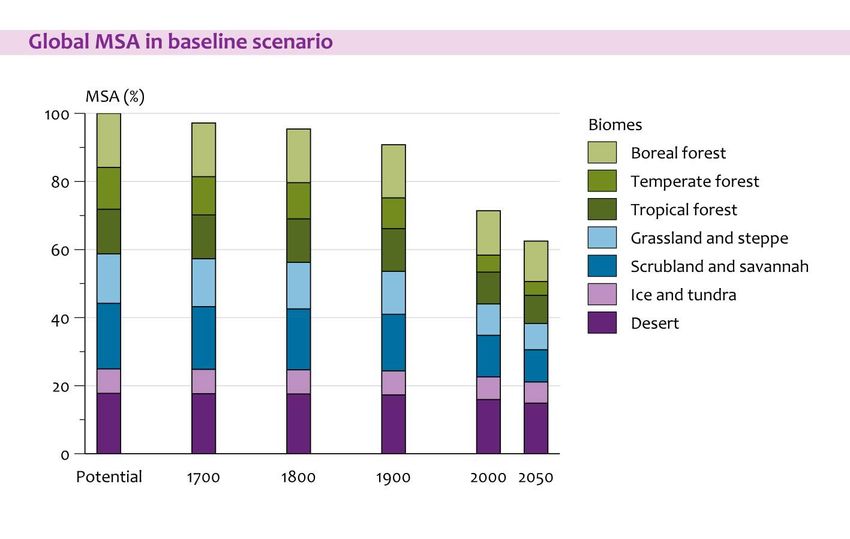 Global MSA in baseline scenario

MSA (%)

100
80
60
40
20
0

Potential
1700
1800
1900
2000
2050

Biomes
Boreal forest
Temperate forest
Tropical forest
Grassland and steppe
Scrubland and savannah
Ice and tundra
Desert